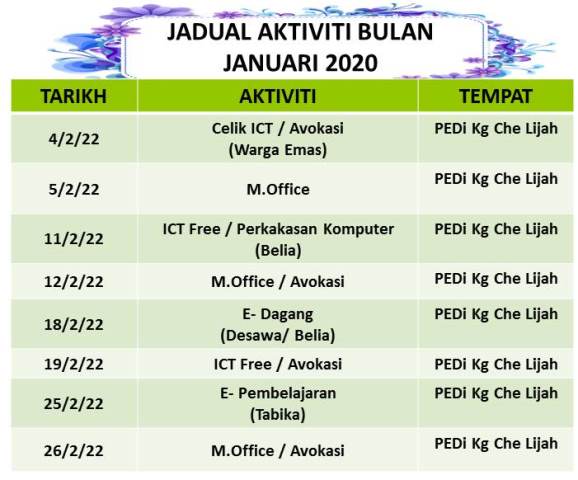 JADUAL AKTIVITI BULAN JANUARI 2020

| TARIKH | AKTIVITI | TEMPAT |
|---|---|---|
| 4/2/22 | Celik ICT / Avokasi (Warga Emas) | PEDi Kg Che Lijah |
| 5/2/22 | M.Office | PEDi Kg Che Lijah |
| 11/2/22 | ICT Free / Perkakasan Komputer (Belia) | PEDi Kg Che Lijah |
| 12/2/22 | M.Office / Avokasi | PEDi Kg Che Lijah |
| 18/2/22 | E- Dagang (Desawa/ Belia) | PEDi Kg Che Lijah |
| 19/2/22 | ICT Free / Avokasi | PEDi Kg Che Lijah |
| 25/2/22 | E- Pembelajaran (Tabika) | PEDi Kg Che Lijah |
| 26/2/22 | M.Office / Avokasi | PEDi Kg Che Lijah |